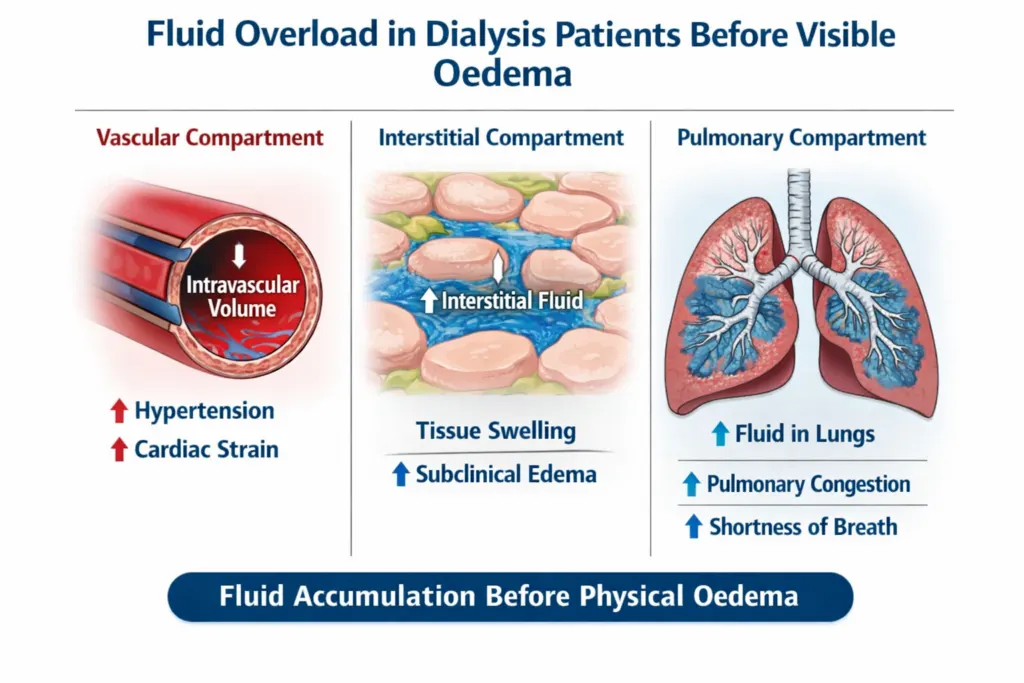 Fluid Overload in Dialysis Patients Before Visible Oedema

Vascular Compartment

↓ Intravascular Volume

↑ Hypertension
↑ Cardiac Strain

Interstitial Compartment

↑ Interstitial Fluid

Tissue Swelling
↑ Subclinical Edema

Pulmonary Compartment

↑ Fluid in Lungs
↑ Pulmonary Congestion
↑ Shortness of Breath

Fluid Accumulation Before Physical Oedema